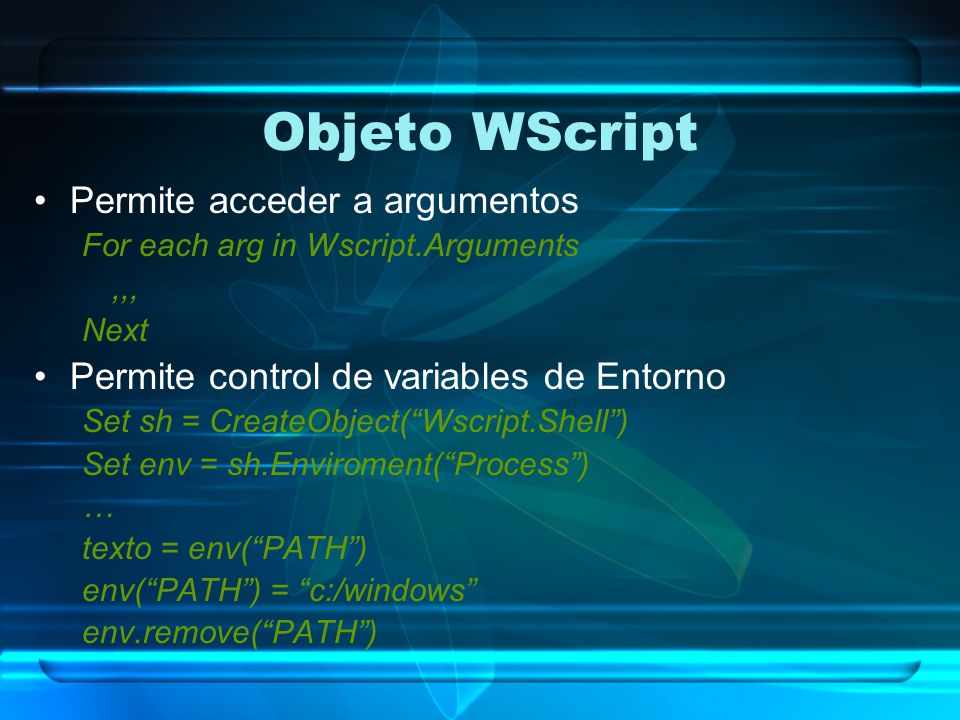 Objeto WScript

• Permite acceder a argumentos
For each arg in Wscript.Arguments
,,,
Next

• Permite control de variables de Entorno
Set sh = CreateObject(“Wscript.Shell”)
Set env = sh.Enviroment(“Process”)
…
texto = env(“PATH”)
env(“PATH”) = “c:/windows”
env.remove(“PATH”)